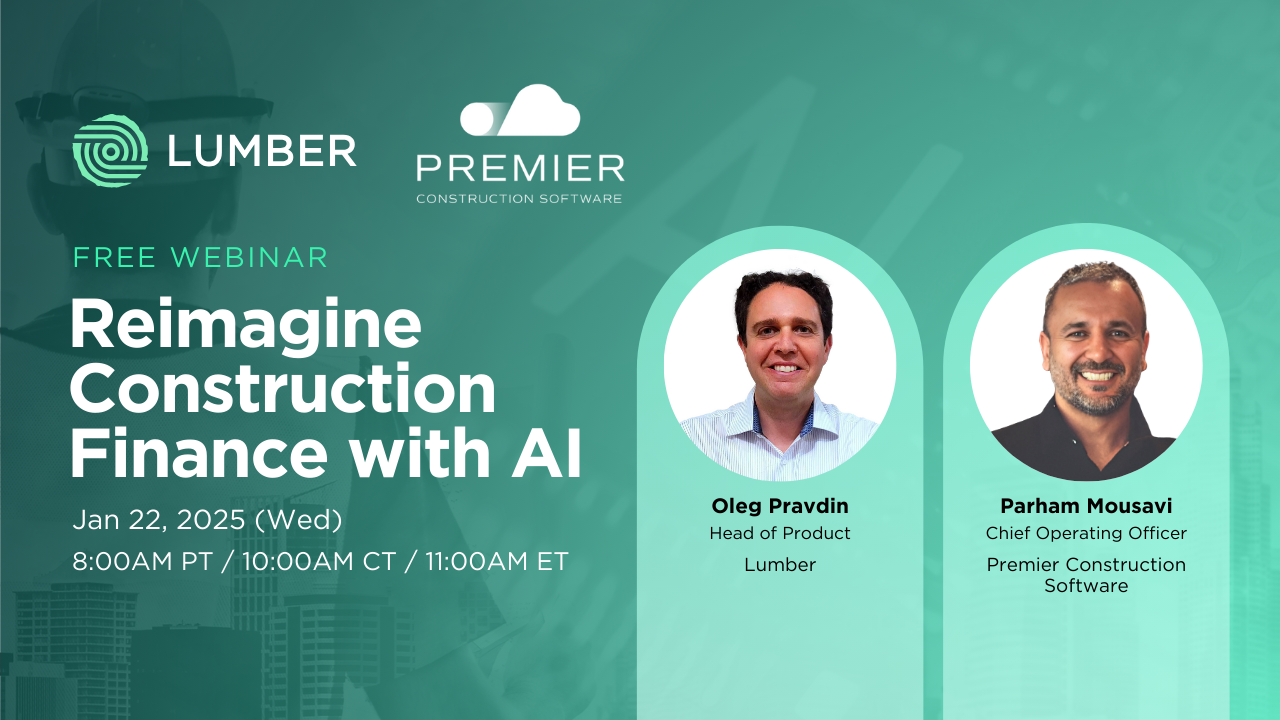 LUMBER

PREMIER
CONSTRUCTION SOFTWARE

FREE WEBINAR

Reimagine Construction Finance with AI

Jan 22, 2025 (Wed)
8:00AM PT / 10:00AM CT / 11:00AM ET

Oleg Pravdin
Head of Product
Lumber

Parham Mousavi
Chief Operating Officer
Premier Construction Software